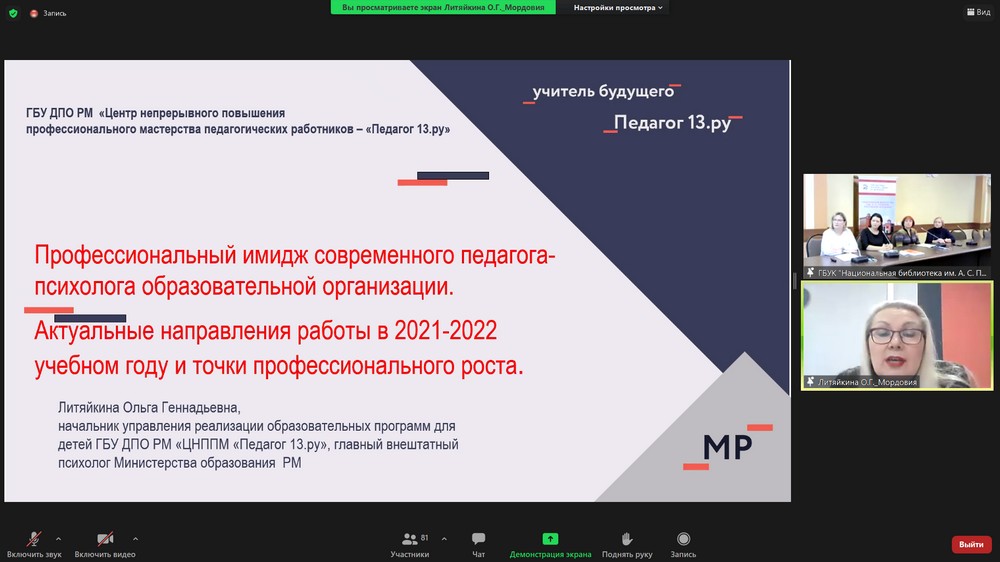 Запись

Вы просматриваете экран Литяйкина О.Г._Мордовия

Настройки просмотра

Вид

ГБУ ДПО РМ «Центр непрерывного повышения профессионального мастерства педагогических работников – «Педагог 13.ру»

учитель будущего

Педагог 13.ру

Профессиональный имидж современного педагога-психолога образовательной организации.

Актуальные направления работы в 2021-2022 учебном году и точки профессионального роста.

Литяйкина Ольга Геннадьевна, начальник управления реализации образовательных программ для детей ГБУ ДПО РМ «ЦНППМ «Педагог 13.ру», главный внештатный психолог Министерства образования РМ

МР

ГБУК "Национальная библиотека им. А. С. П...

Литяйкина О.Г._Мордовия

Включить звук

Включить видео

81

Участники

Чат

Демонстрация экрана

Поднять руку

Запись

Выйти